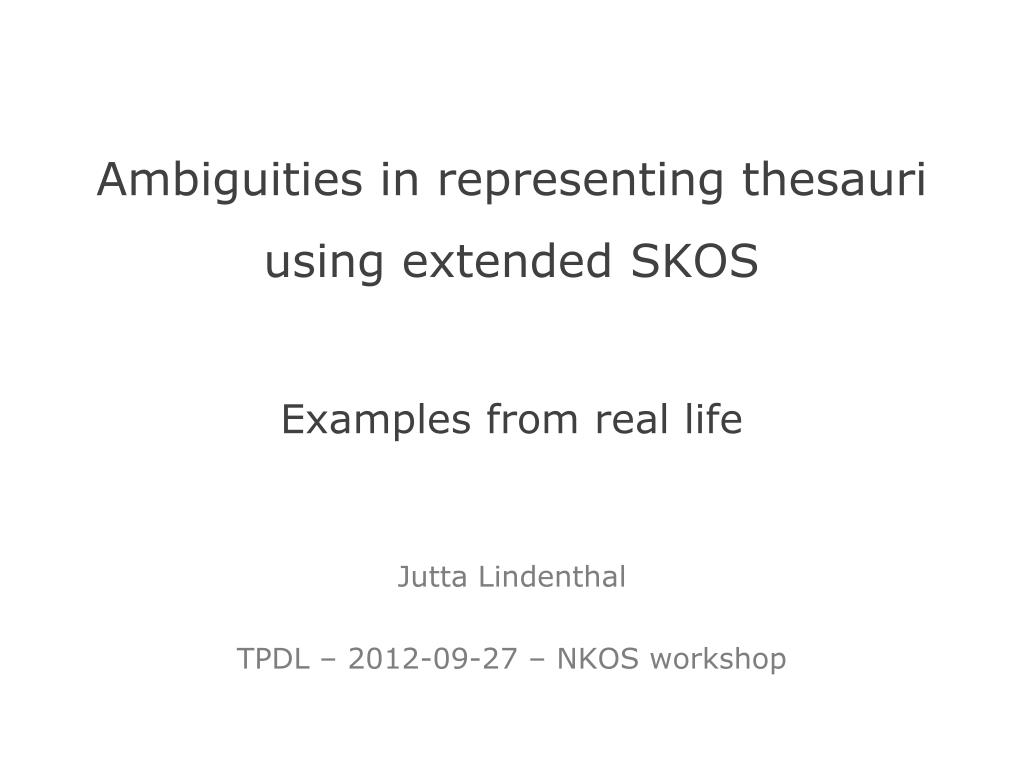 Ambiguities in representing thesauri using extended SKOS

Examples from real life

Jutta Lindenthal

TPDL – 2012-09-27 – NKOS workshop